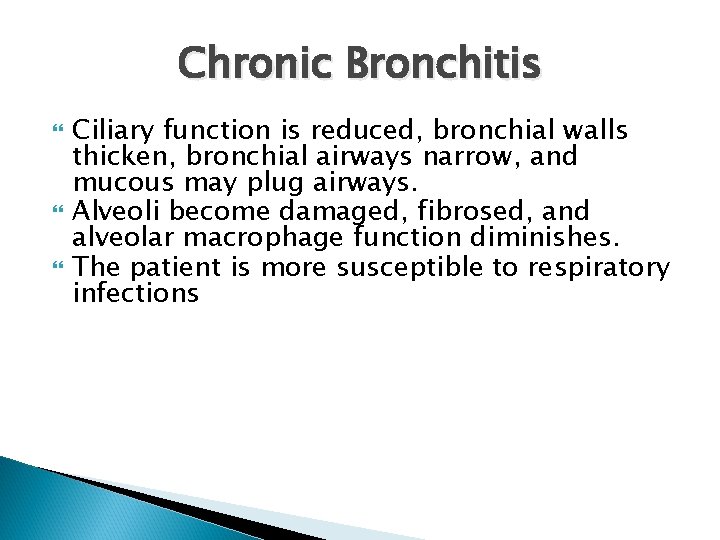 Chronic Bronchitis

Ciliary function is reduced, bronchial walls thicken, bronchial airways narrow, and mucous may plug airways.

Alveoli become damaged, fibrosed, and alveolar macrophage function diminishes.

The patient is more susceptible to respiratory infections